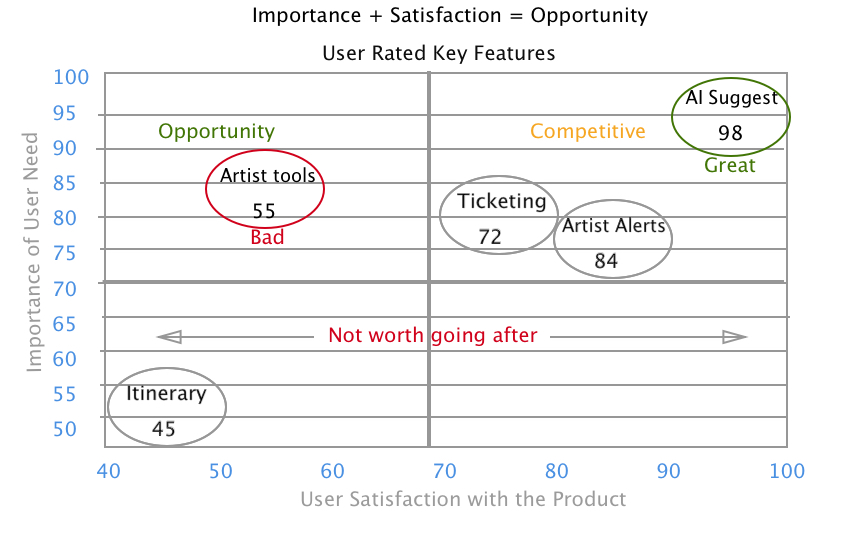 Importance + Satisfaction = Opportunity

User Rated Key Features

Importance of User Need

100
95
90
85
80
75
70
65
60
55
50

Opportunity

Competitive

AI Suggest
98
Great

Artist tools
55
Bad

Ticketing
72

Artist Alerts
84

Not worth going after

Itinerary
45

40 50 60 70 80 90 100

User Satisfaction with the Product